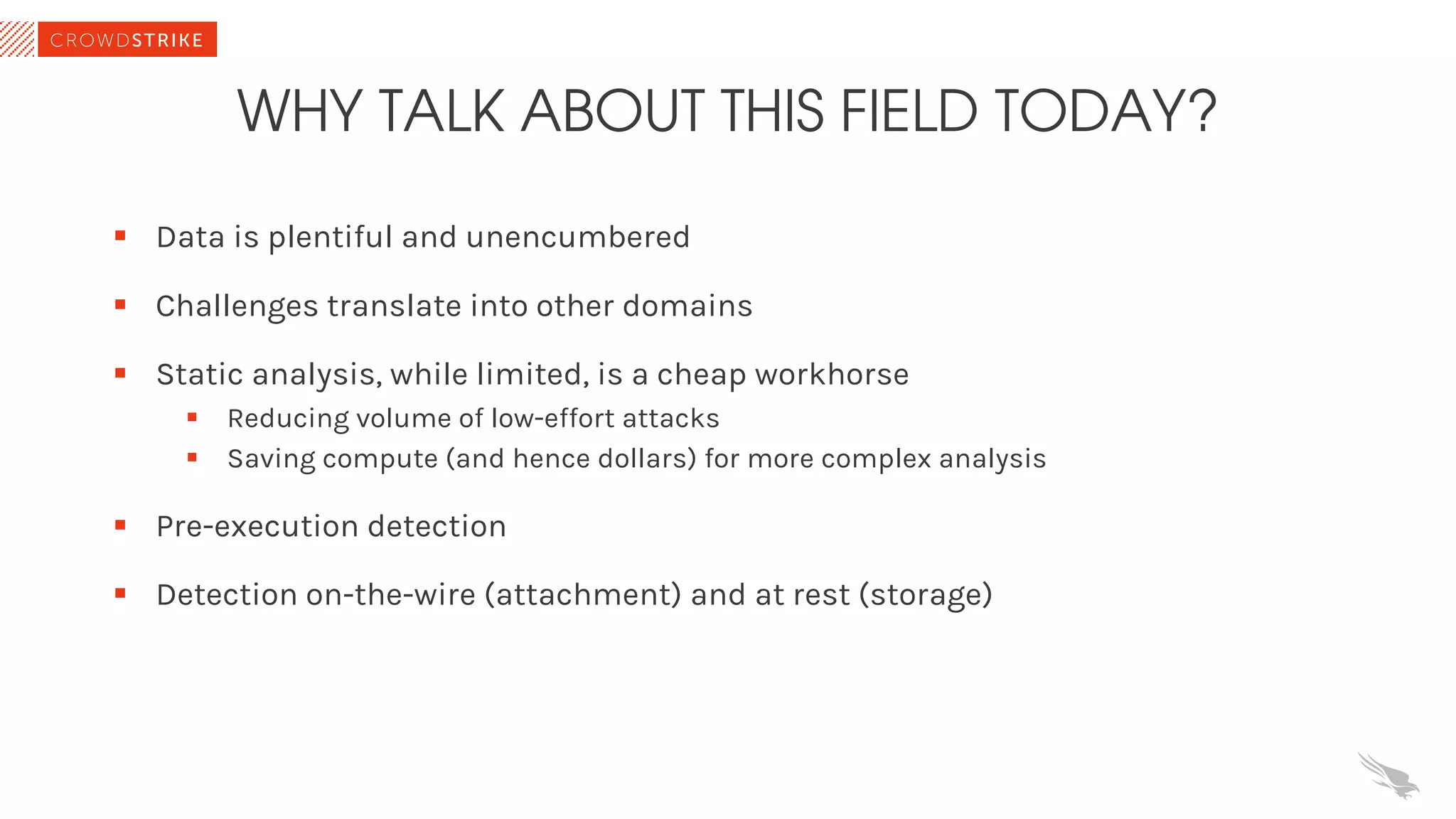 CROWDSTRIKE

WHY TALK ABOUT THIS FIELD TODAY?

- Data is plentiful and unencumbered
- Challenges translate into other domains
- Static analysis, while limited, is a cheap workhorse
  - Reducing volume of low-effort attacks
  - Saving compute (and hence dollars) for more complex analysis
- Pre-execution detection
- Detection on-the-wire (attachment) and at rest (storage)